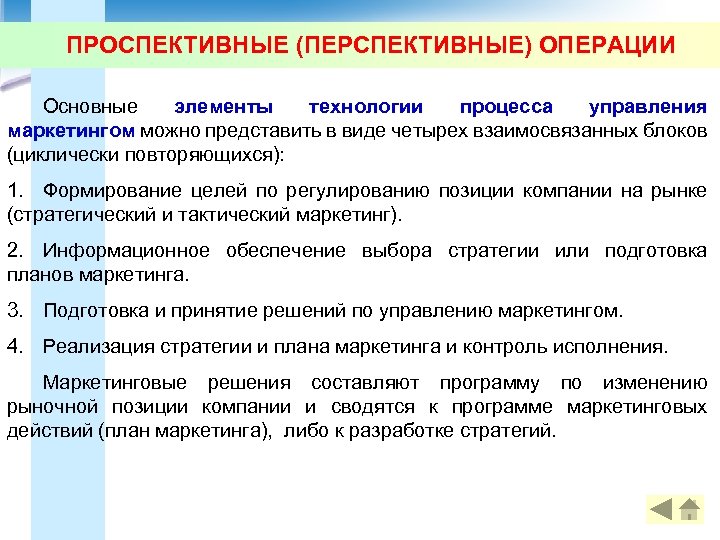 ПРОСПЕКТИВНЫЕ (ПЕРСПЕКТИВНЫЕ) ОПЕРАЦИИ

Основные элементы технологии процесса управления маркетингом можно представить в виде четырех взаимосвязанных блоков (циклически повторяющихся):

1. Формирование целей по регулированию позиции компании на рынке (стратегический и тактический маркетинг).

2. Информационное обеспечение выбора стратегии или подготовка планов маркетинга.

3. Подготовка и принятие решений по управлению маркетингом.

4. Реализация стратегии и плана маркетинга и контроль исполнения.

Маркетинговые решения составляют программу по изменению рыночной позиции компании и сводятся к программе маркетинговых действий (план маркетинга), либо к разработке стратегий.